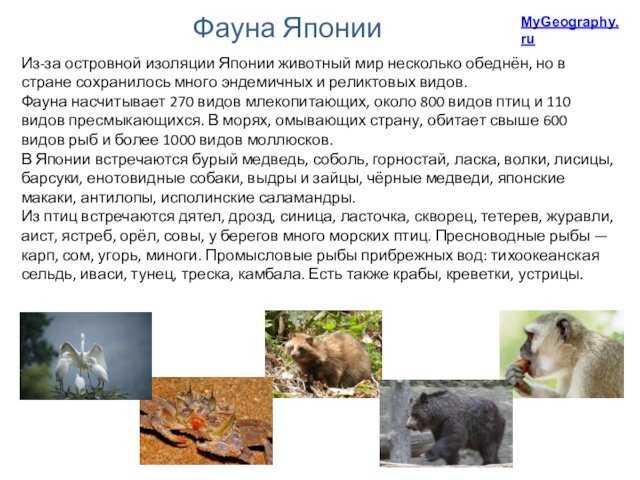 Фауна Японии

MyGeography.ru

Из-за островной изоляции Японии животный мир несколько обеднён, но в стране сохранилось много эндемичных и реликтовых видов.
Фауна насчитывает 270 видов млекопитающих, около 800 видов птиц и 110 видов пресмыкающихся. В морях, омывающих страну, обитает свыше 600 видов рыб и более 1000 видов моллюсков.
В Японии встречаются бурый медведь, соболь, горностай, ласка, волки, лисицы, барсуки, енотовидные собаки, выдры и зайцы, чёрные медведи, японские макаки, антилопы, исполинские саламандры.
Из птиц встречаются дятел, дрозд, синица, ласточка, скворец, тетерев, журавли, аист, ястреб, орёл, совы, у берегов много морских птиц. Пресноводные рыбы — карп, сом, угорь, миноги. Промысловые рыбы прибрежных вод: тихоокеанская сельдь, иваси, тунец, треска, камбала. Есть также крабы, креветки, устрицы.